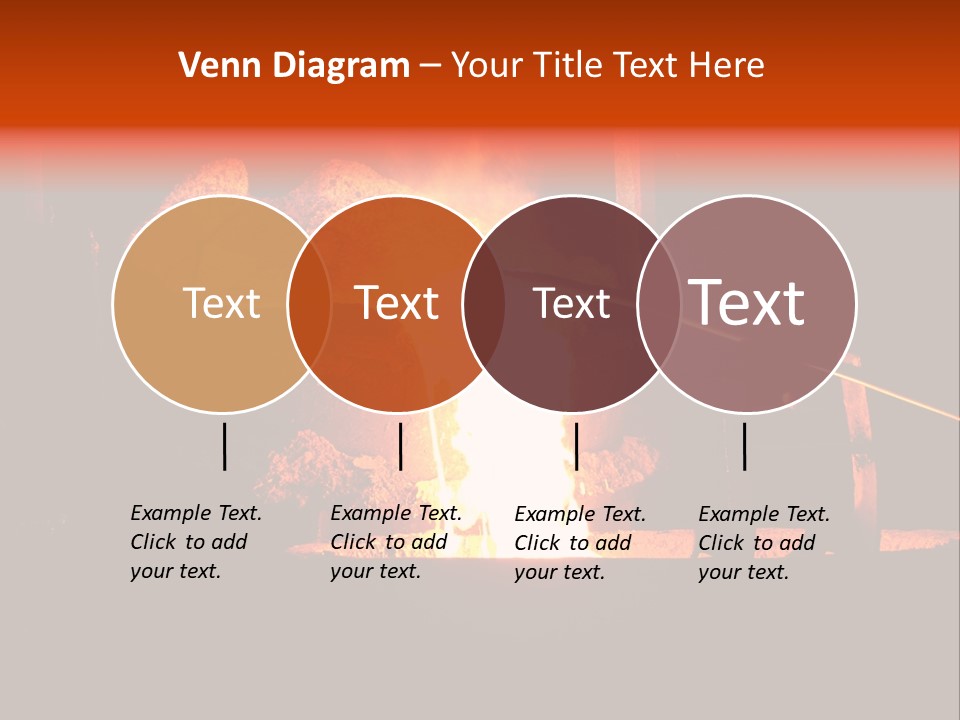 Venn Diagram – Your Title Text Here

Text

Text

Text

Text

Example Text. Click to add your text.

Example Text. Click to add your text.

Example Text. Click to add your text.

Example Text. Click to add your text.